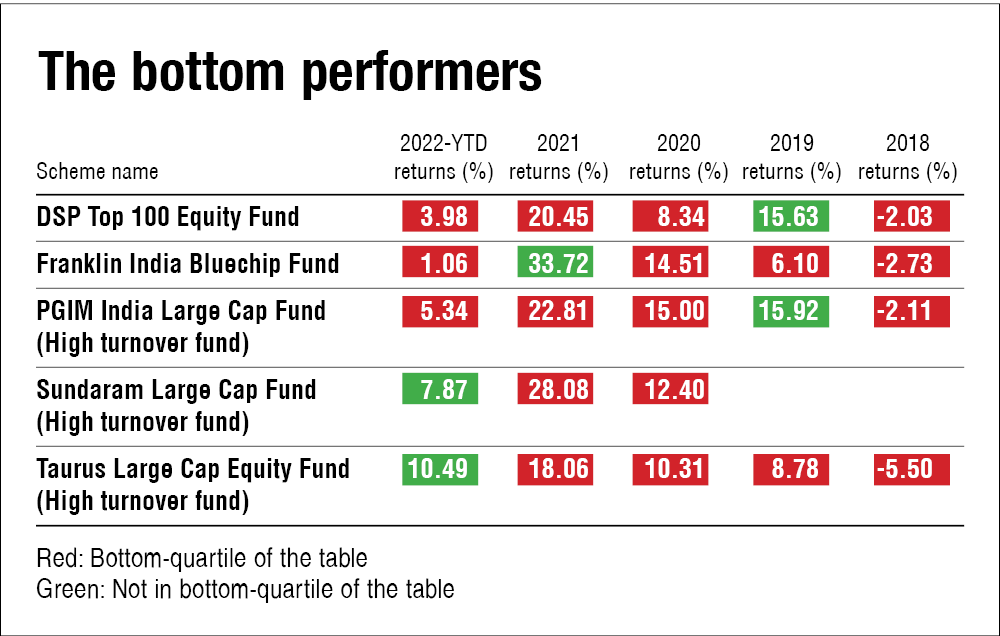 The bottom performers

| Scheme name | 2022-YTD returns (%) | 2021 returns (%) | 2020 returns (%) | 2019 returns (%) | 2018 returns (%) |
|---|---|---|---|---|---|
| DSP Top 100 Equity Fund | 3.98 | 20.45 | 8.34 | 15.63 | -2.03 |
| Franklin India Bluechip Fund | 1.06 | 33.72 | 14.51 | 6.10 | -2.73 |
| PGIM India Large Cap Fund (High turnover fund) | 5.34 | 22.81 | 15.00 | 15.92 | -2.11 |
| Sundaram Large Cap Fund (High turnover fund) | 7.87 | 28.08 | 12.40 | | |
| Taurus Large Cap Equity Fund (High turnover fund) | 10.49 | 18.06 | 10.31 | 8.78 | -5.50 |

Red: Bottom-quartile of the table
Green: Not in bottom-quartile of the table